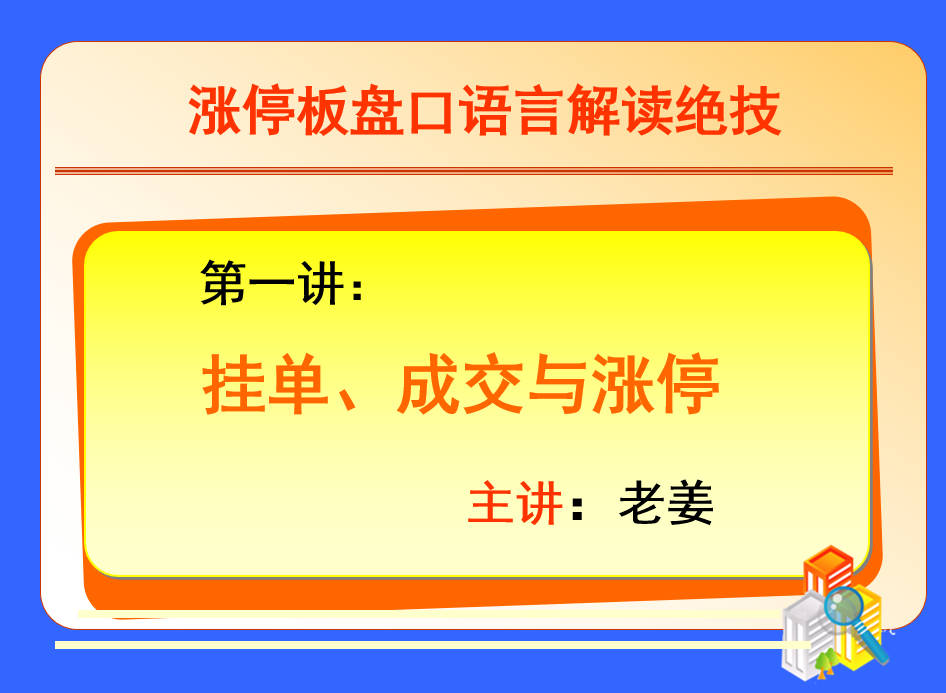 涨停板盘口语言解读绝技

第一讲：

挂单、成交与涨停

主讲：老姜